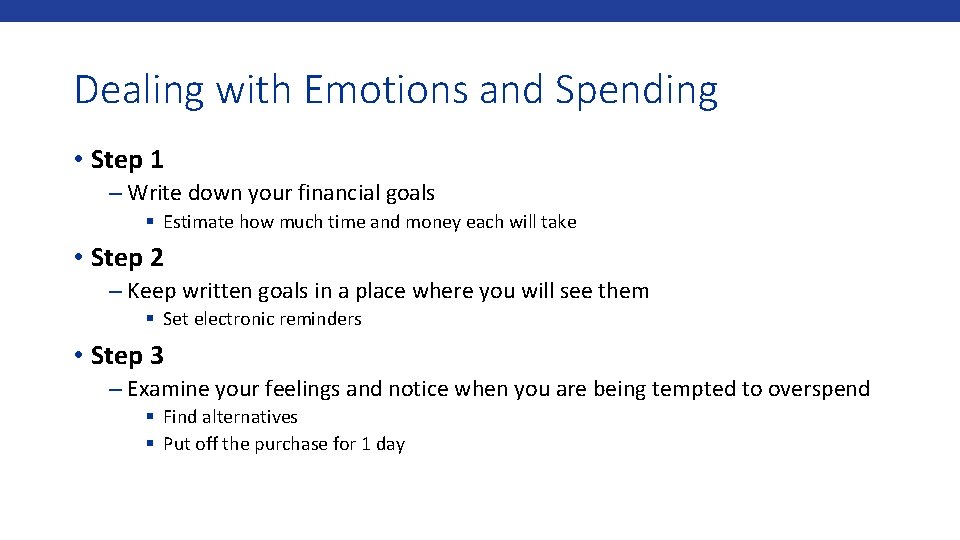 Dealing with Emotions and Spending

• Step 1
– Write down your financial goals
▪ Estimate how much time and money each will take

• Step 2
– Keep written goals in a place where you will see them
▪ Set electronic reminders

• Step 3
– Examine your feelings and notice when you are being tempted to overspend
▪ Find alternatives
▪ Put off the purchase for 1 day